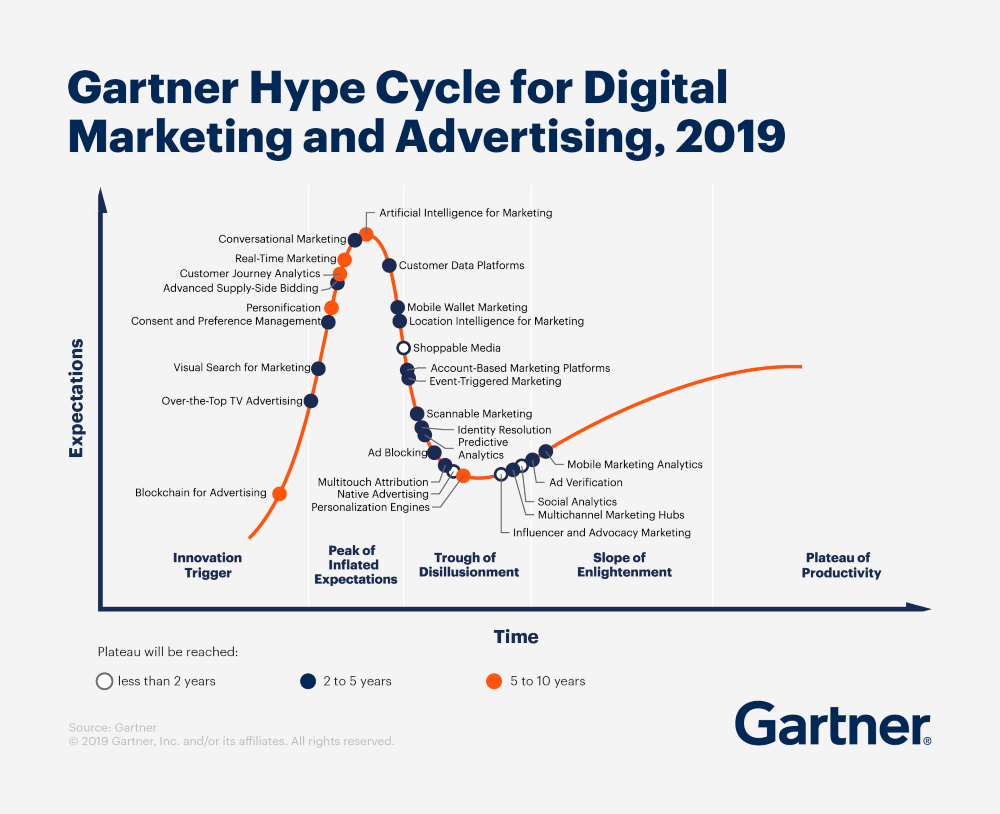 Gartner Hype Cycle for Digital Marketing and Advertising, 2019

Expectations

Artificial Intelligence for Marketing
Conversational Marketing
Real-Time Marketing
Customer Journey Analytics
Advanced Supply-Side Bidding
Personification
Consent and Preference Management
Visual Search for Marketing
Over-the-Top TV Advertising
Blockchain for Advertising
Customer Data Platforms
Mobile Wallet Marketing
Location Intelligence for Marketing
Shoppable Media
Account-Based Marketing Platforms
Event-Triggered Marketing
Scannable Marketing
Identity Resolution
Predictive Analytics
Ad Blocking
Multitouch Attribution
Native Advertising
Personalization Engines
Mobile Marketing Analytics
Ad Verification
Social Analytics
Multichannel Marketing Hubs
Influencer and Advocacy Marketing

Innovation Trigger
Peak of Inflated Expectations
Trough of Disillusionment
Slope of Enlightenment
Plateau of Productivity

Time

Plateau will be reached:
less than 2 years
2 to 5 years
5 to 10 years

Source: Gartner
© 2019 Gartner, Inc. and/or its affiliates. All rights reserved.

Gartner®